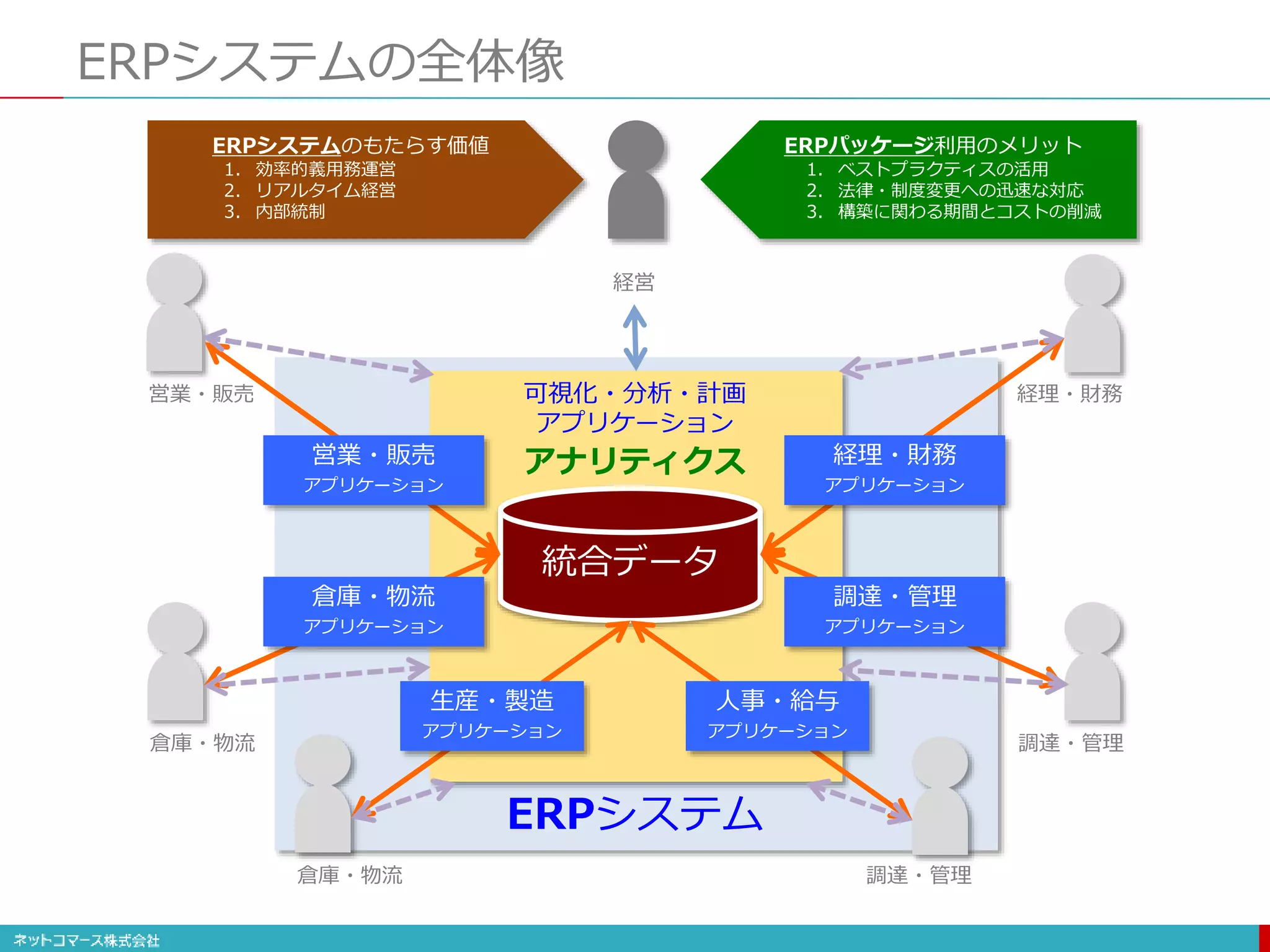 ERPシステムの全体像

ERPシステムのもたらす価値
1. 効率的義用務運営
2. リアルタイム経営
3. 内部統制

ERPパッケージ利用のメリット
1. ベストプラクティスの活用
2. 法律・制度変更への迅速な対応
3. 構築に関わる期間とコストの削減

経営

営業・販売

経理・財務

可視化・分析・計画
アプリケーション
アナリティクス

営業・販売
アプリケーション

経理・財務
アプリケーション

統合データ

倉庫・物流
アプリケーション

調達・管理
アプリケーション

生産・製造
アプリケーション

人事・給与
アプリケーション

倉庫・物流

調達・管理

ERPシステム

倉庫・物流

調達・管理

ネットコマース株式会社